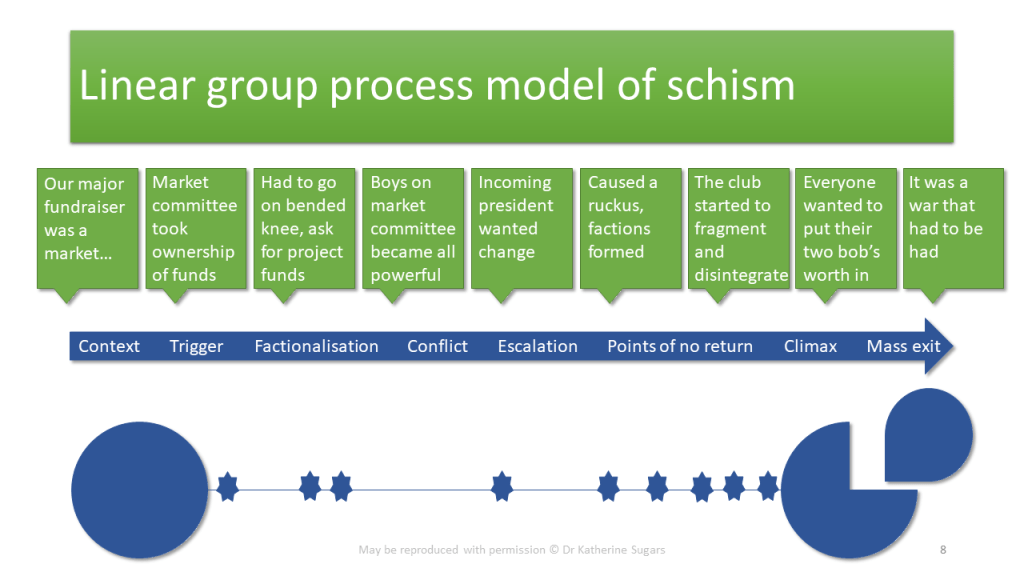 Linear group process model of schism

Our major fundraiser was a market…

Market committee took ownership of funds

Had to go on bended knee, ask for project funds

Boys on market committee became all powerful

Incoming president wanted change

Caused a ruckus, factions formed

The club started to fragment and disintegrate

Everyone wanted to put their two bob's worth in

It was a war that had to be had

Context Trigger Factionalisation Conflict Escalation Points of no return Climax Mass exit

May be reproduced with permission © Dr Katherine Sugars

8